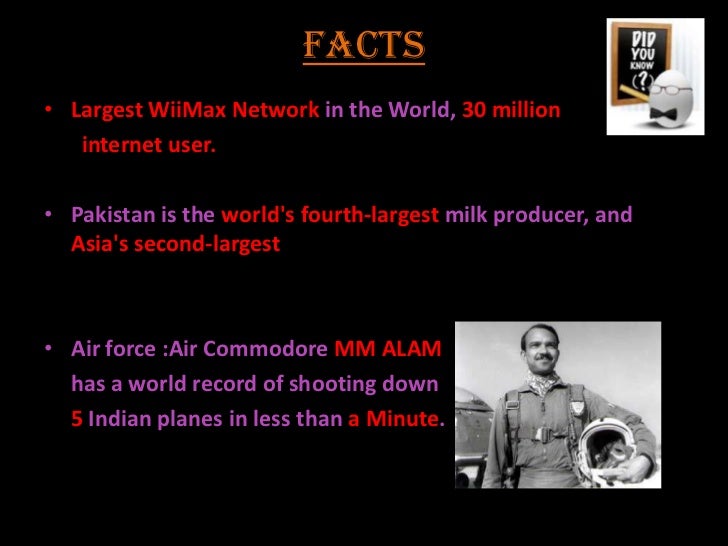 FACTS

DID YOU KNOW (?)

• Largest WiiMax Network in the World, 30 million internet user.

• Pakistan is the world's fourth-largest milk producer, and Asia's second-largest

• Air force :Air Commodore MM ALAM has a world record of shooting down 5 Indian planes in less than a Minute.